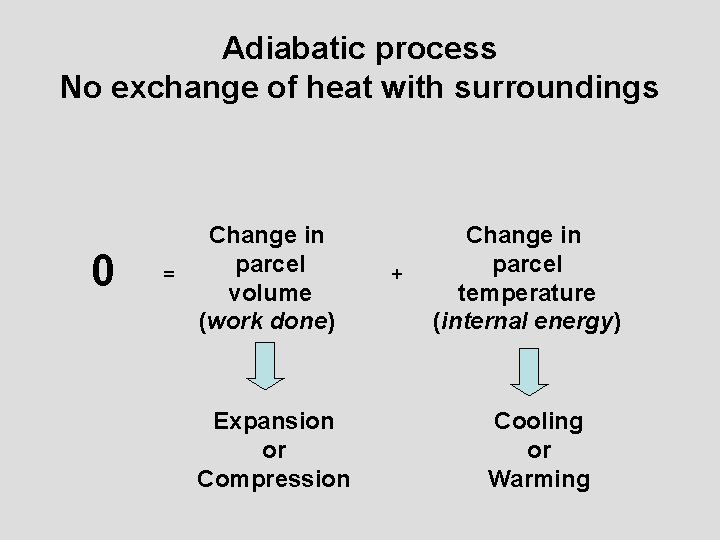 Adiabatic process
No exchange of heat with surroundings

0 = Change in parcel volume (work done) + Change in parcel temperature (internal energy)

Expansion or Compression

Cooling or Warming